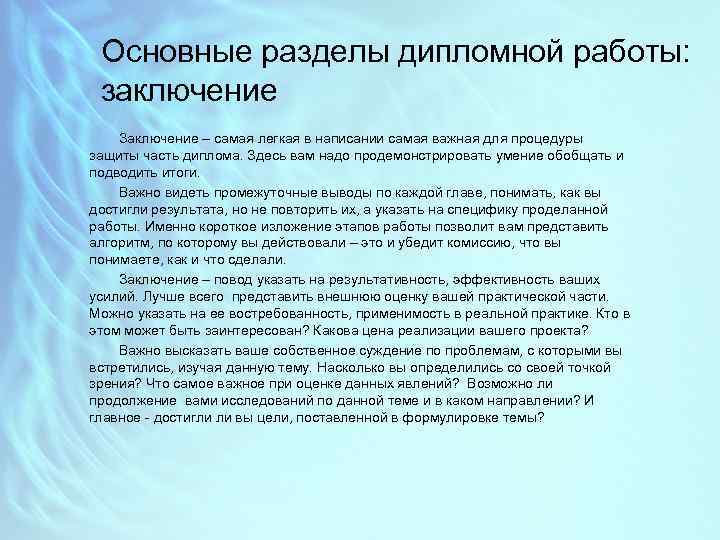 Основные разделы дипломной работы: заключение

Заключение – самая легкая в написании самая важная для процедуры защиты часть диплома. Здесь вам надо продемонстрировать умение обобщать и подводить итоги.

Важно видеть промежуточные выводы по каждой главе, понимать, как вы достигли результата, но не повторить их, а указать на специфику проделанной работы. Именно короткое изложение этапов работы позволит вам представить алгоритм, по которому вы действовали – это и убедит комиссию, что вы понимаете, как и что сделали.

Заключение – повод указать на результативность, эффективность ваших усилий. Лучше всего представить внешнюю оценку вашей практической части. Можно указать на ее востребованность, применимость в реальной практике. Кто в этом может быть заинтересован? Какова цена реализации вашего проекта?

Важно высказать ваше собственное суждение по проблемам, с которыми вы встретились, изучая данную тему. Насколько вы определились со своей точкой зрения? Что самое важное при оценке данных явлений? Возможно ли продолжение вами исследований по данной теме и в каком направлении? И главное - достигли ли вы цели, поставленной в формулировке темы?